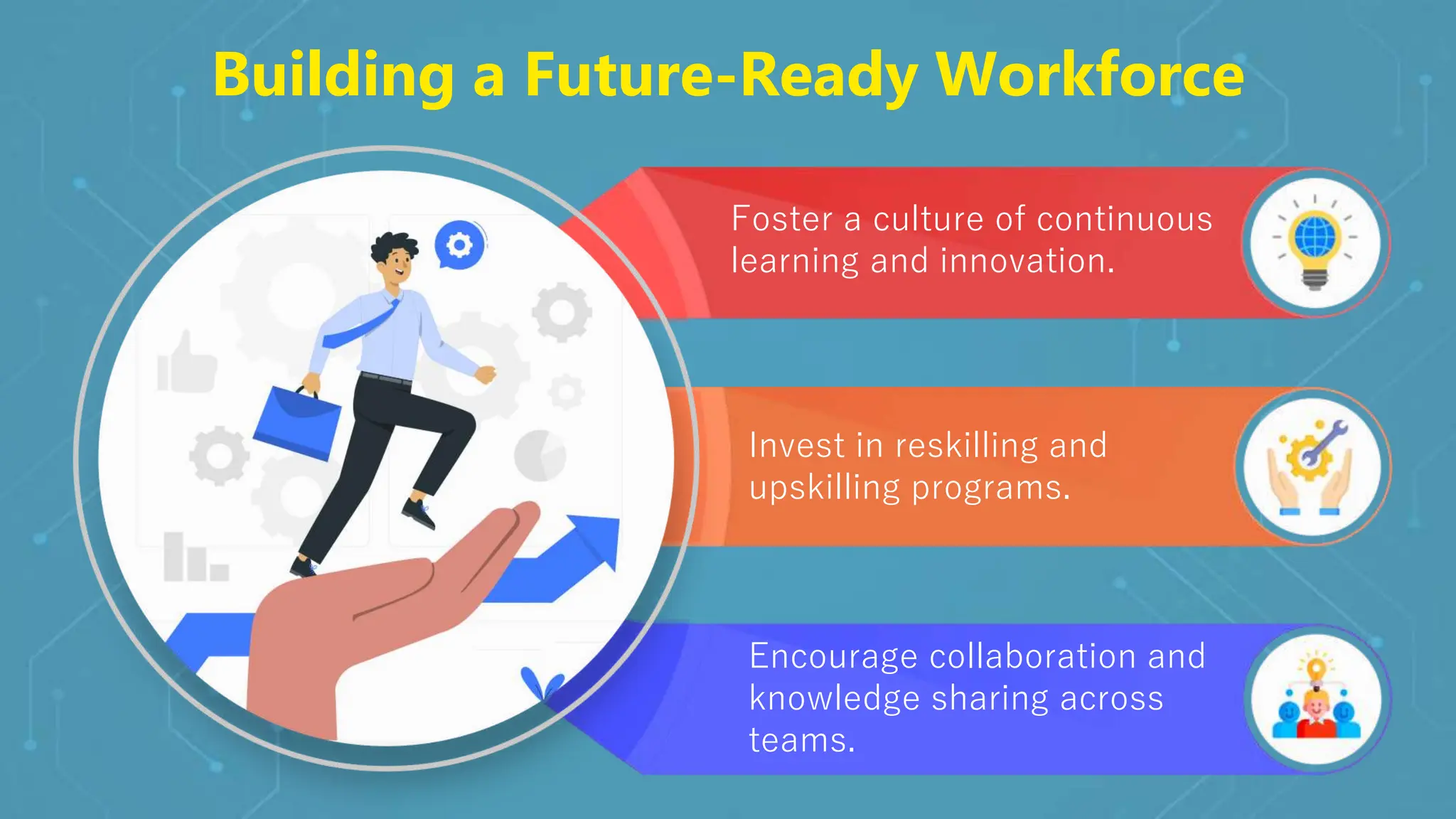 Building a Future-Ready Workforce

Foster a culture of continuous learning and innovation.

Invest in reskilling and upskilling programs.

Encourage collaboration and knowledge sharing across teams.